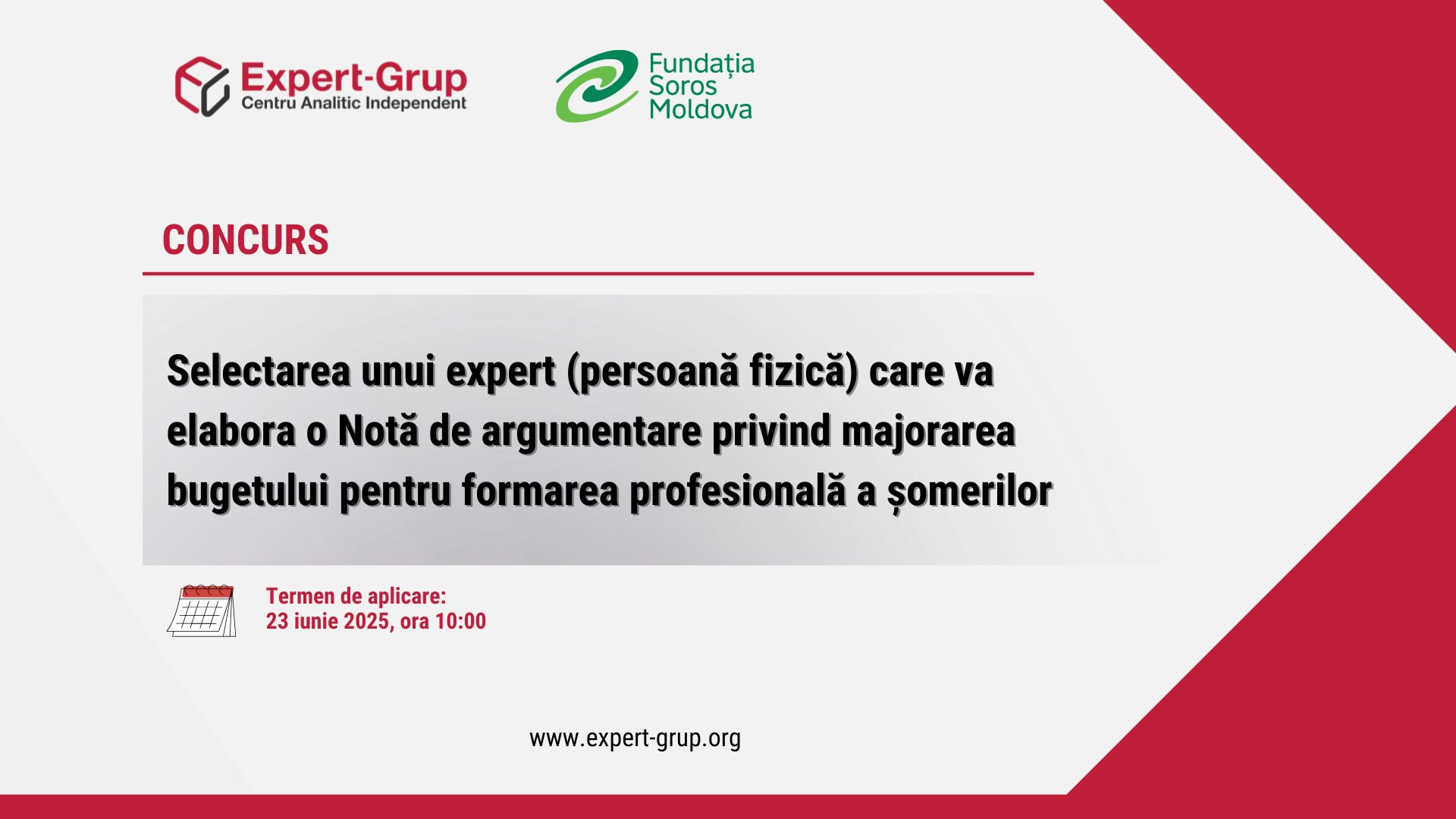 Expert-Grup
Centru Analitic Independent

Fundația
Soros
Moldova

CONCURS

Selectarea unui expert (persoană fizică) care va elabora o Notă de argumentare privind majorarea bugetului pentru formarea profesională a șomerilor

Termen de aplicare:
23 iunie 2025, ora 10:00

www.expert-grup.org